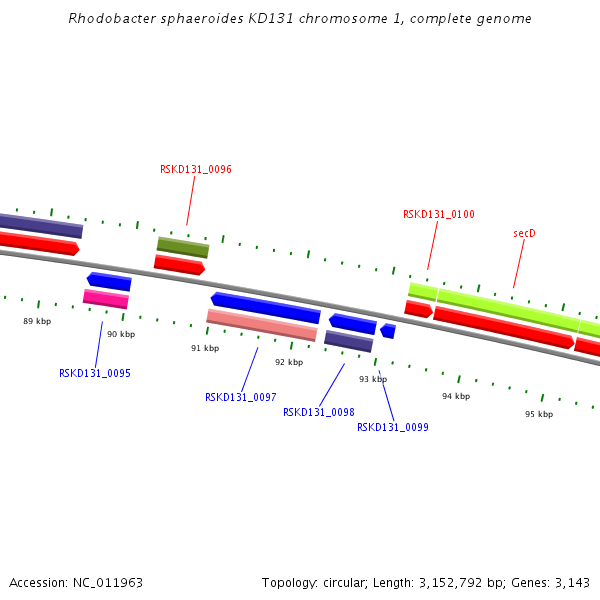 Rhodobacter sphaeroides KD131 chromosome 1, complete genome

RSKD131_0096

RSKD131_0100

secD

89 kbp

90 kbp

91 kbp

92 kbp

93 kbp

94 kbp

95 kbp

RSKD131_0095

RSKD131_0097

RSKD131_0098

RSKD131_0099

Accession: NC_011963

Topology: circular; Length: 3,152,792 bp; Genes: 3,143